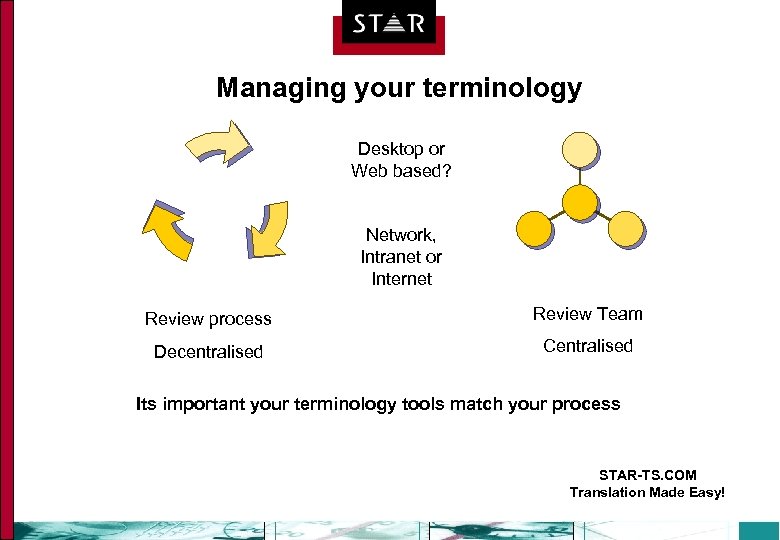 STAR

Managing your terminology

Desktop or Web based?

Network, Intranet or Internet

Review process

Decentralised

Review Team

Centralised

Its important your terminology tools match your process

STAR-TS.COM
Translation Made Easy!